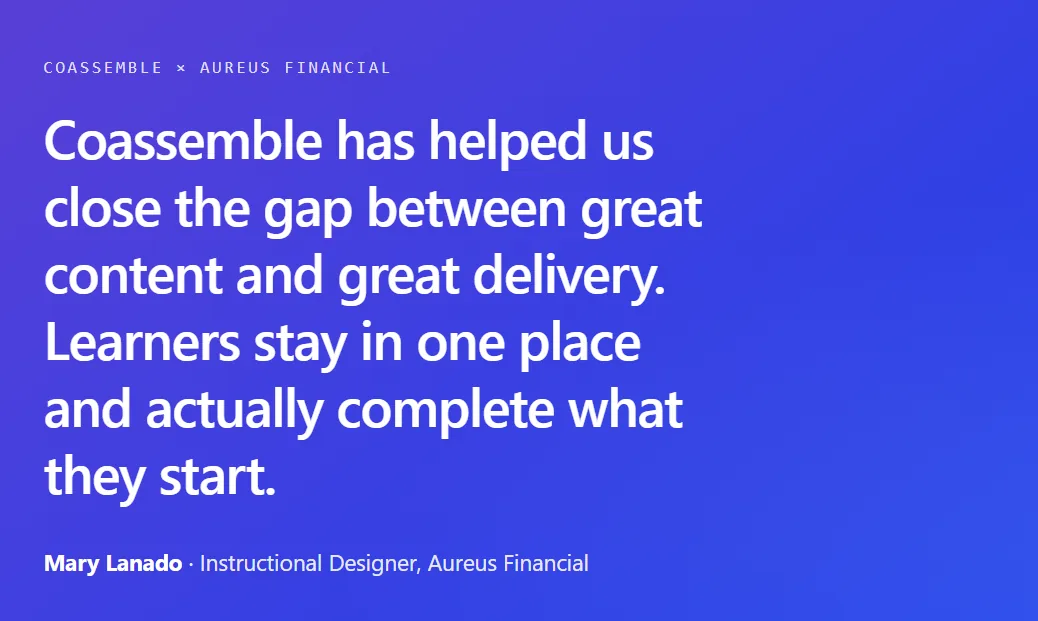 COASSEMBLE × AUREUS FINANCIAL

Coassemble has helped us close the gap between great content and great delivery. Learners stay in one place and actually complete what they start.

Mary Lanado · Instructional Designer, Aureus Financial